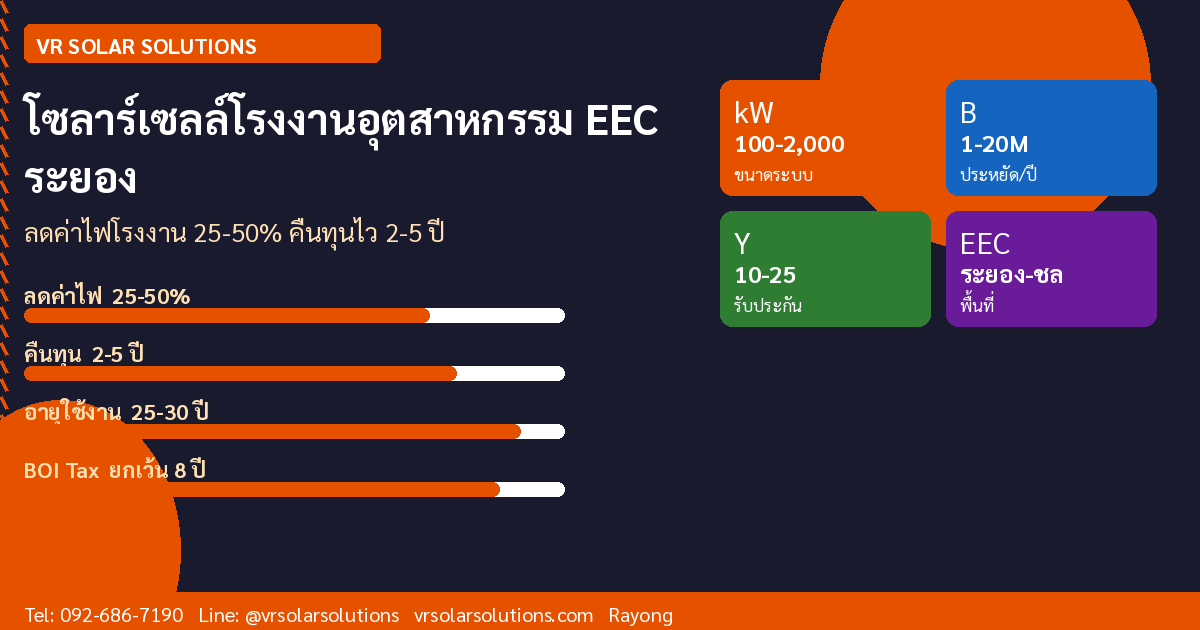 VR SOLAR SOLUTIONS

โซลาร์เซลล์โรงงานอุตสาหกรรม EEC ระยอง

ลดค่าไฟโรงงาน 25-50% คืนทุนไว 2-5 ปี

ลดค่าไฟ 25-50%

คืนทุน 2-5 ปี

อายุใช้งาน 25-30 ปี

BOI Tax ยกเว้น 8 ปี

kW
100-2,000
ขนาดระบบ

B
1-20M
ประหยัด/ปี

Y
10-25
รับประกัน

EEC
ระยอง-ชล
พื้นที่

Tel: 092-686-7190 Line: @vrsolarsolutions vrsolarsolutions.com Rayong